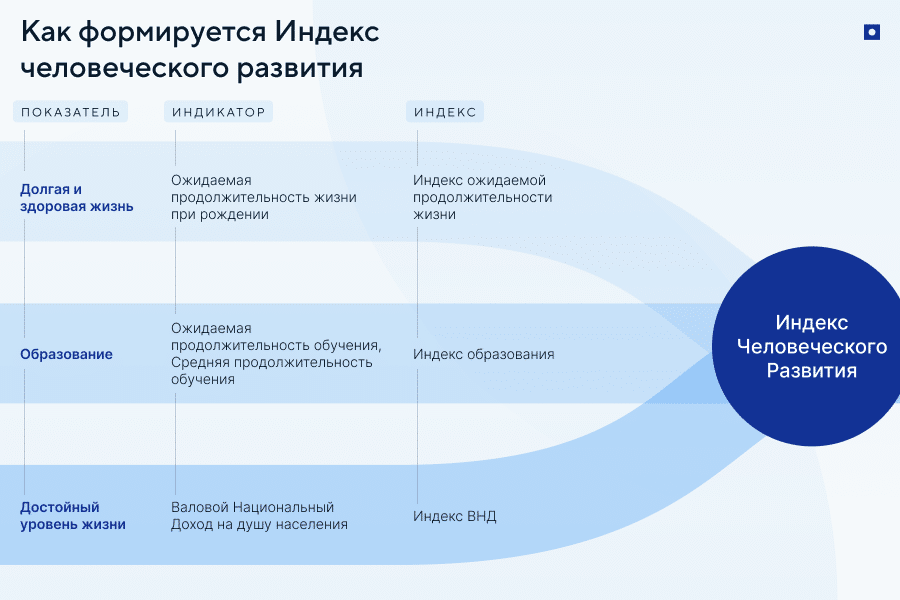 Как формируется Индекс человеческого развития

| ПОКАЗАТЕЛЬ | ИНДИКАТОР | ИНДЕКС |
|---|---|---|
| Долгая и здоровая жизнь | Ожидаемая продолжительность жизни при рождении | Индекс ожидаемой продолжительности жизни |
| Образование | Ожидаемая продолжительность обучения, Средняя продолжительность обучения | Индекс образования |
| Достойный уровень жизни | Валовой Национальный Доход на душу населения | Индекс ВНД |

Индекс Человеческого Развития